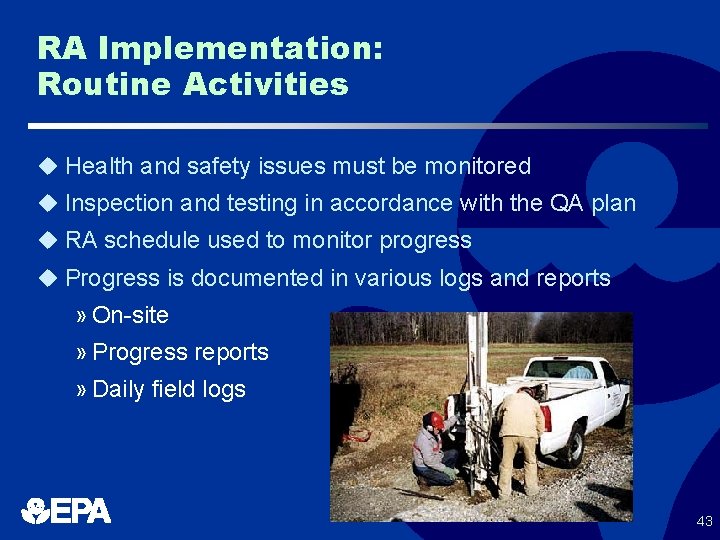 RA Implementation: Routine Activities

◆ Health and safety issues must be monitored
◆ Inspection and testing in accordance with the QA plan
◆ RA schedule used to monitor progress
◆ Progress is documented in various logs and reports
» On-site
» Progress reports
» Daily field logs

EPA

43